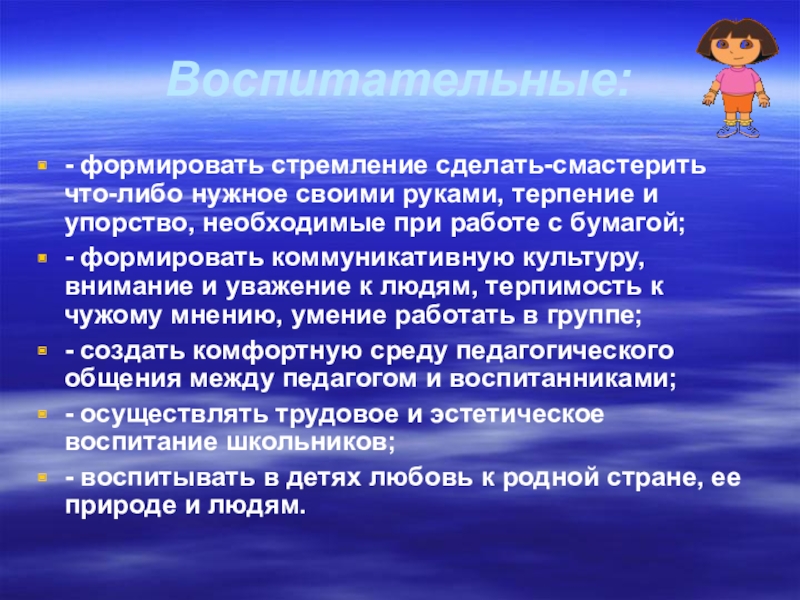 Воспитательные:

- формировать стремление сделать-смастерить что-либо нужное своими руками, терпение и упорство, необходимые при работе с бумагой;

- формировать коммуникативную культуру, внимание и уважение к людям, терпимость к чужому мнению, умение работать в группе;

- создать комфортную среду педагогического общения между педагогом и воспитанниками;

- осуществлять трудовое и эстетическое воспитание школьников;

- воспитывать в детях любовь к родной стране, ее природе и людям.